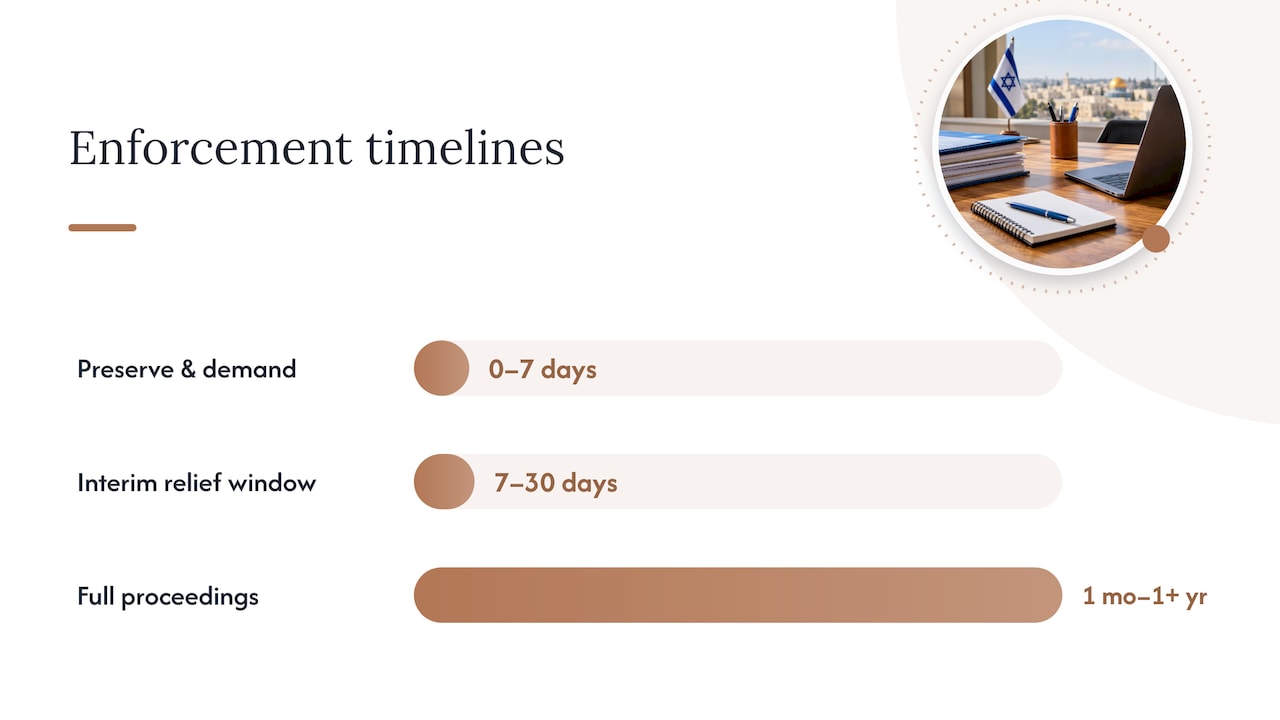 Enforcement timelines

Preserve & demand
0–7 days

Interim relief window
7–30 days

Full proceedings
1 mo–1+ yr